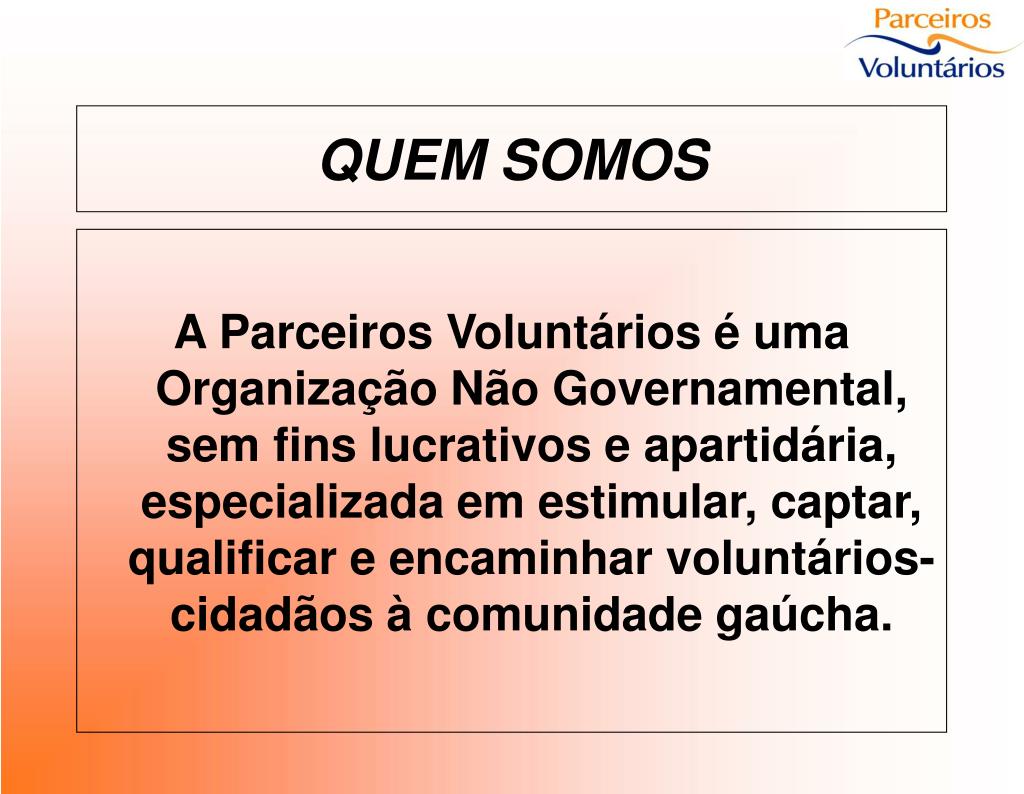 Parceiros Voluntários

QUEM SOMOS

A Parceiros Voluntários é uma Organização Não Governamental, sem fins lucrativos e apartidária, especializada em estimular, captar, qualificar e encaminhar voluntários-cidadãos à comunidade gaúcha.